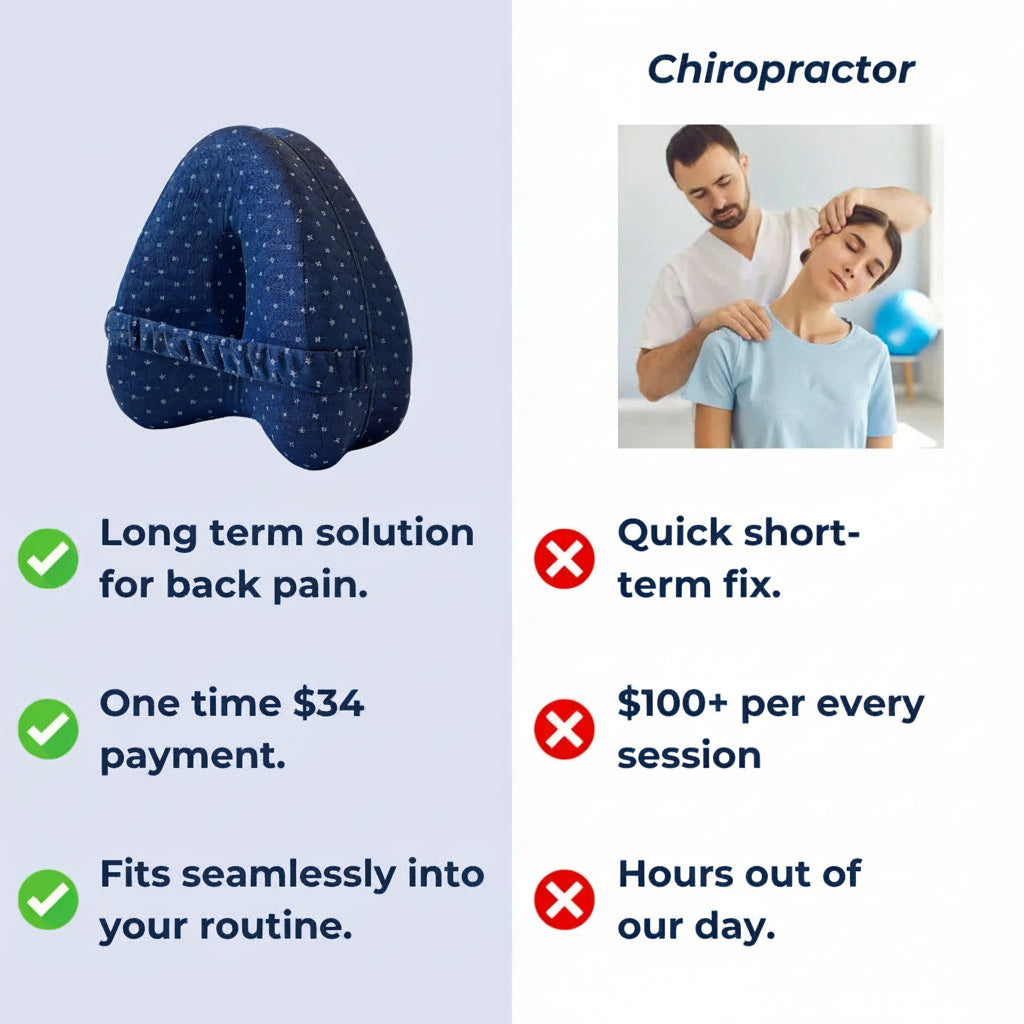 Long term solution for back pain.

One time \$34 payment.

Fits seamlessly into your routine.

Chiropractor

Quick short-term fix.

\$100+ per every session

Hours out of our day.